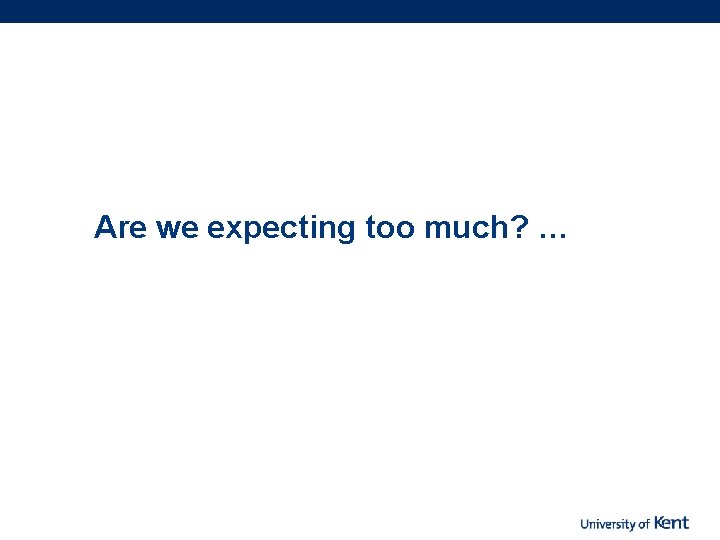 Are we expecting too much? …

University of Kent